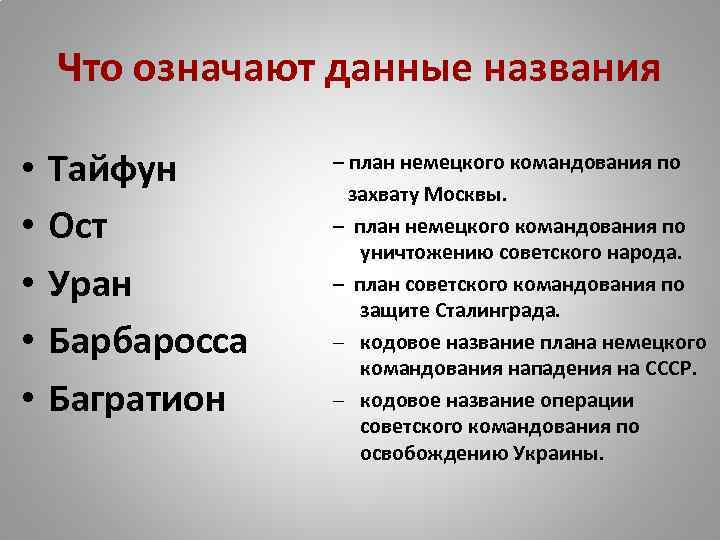 Что означают данные названия

• Тайфун
• Ост
• Уран
• Барбаросса
• Багратион

– план немецкого командования по захвату Москвы.

– план немецкого командования по уничтожению советского народа.

– план советского командования по защите Сталинграда.

– кодовое название плана немецкого командования нападения на СССР.

– кодовое название операции советского командования по освобождению Украины.